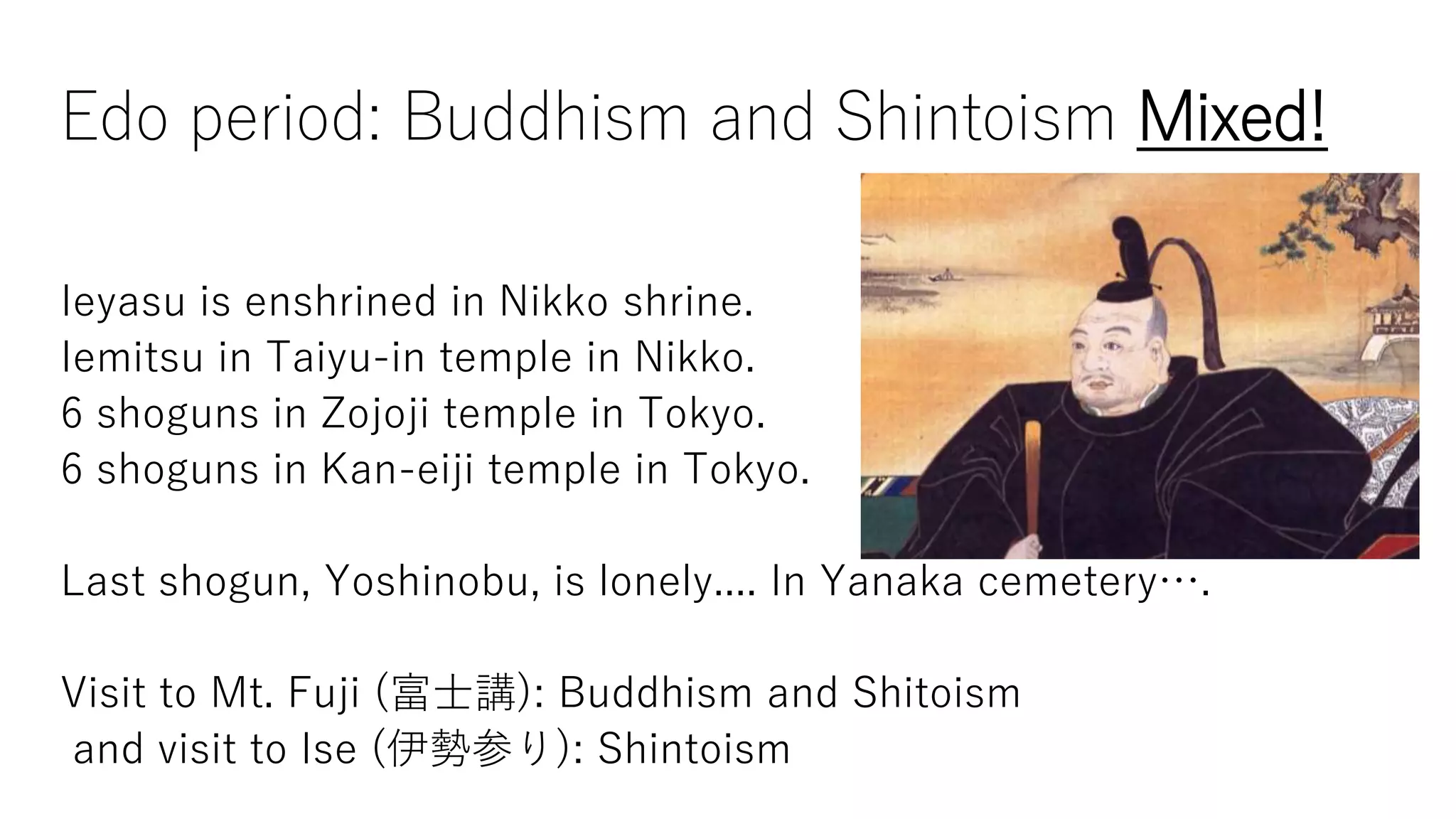 Edo period: Buddhism and Shintoism Mixed!

Ieyasu is enshrined in Nikko shrine.
Iemitsu in Taiyu-in temple in Nikko.
6 shoguns in Zojoji temple in Tokyo.
6 shoguns in Kan-eiji temple in Tokyo.

Last shogun, Yoshinobu, is lonely…. In Yanaka cemetery….

Visit to Mt. Fuji (富士講): Buddhism and Shitoism
and visit to Ise (伊勢参り): Shintoism